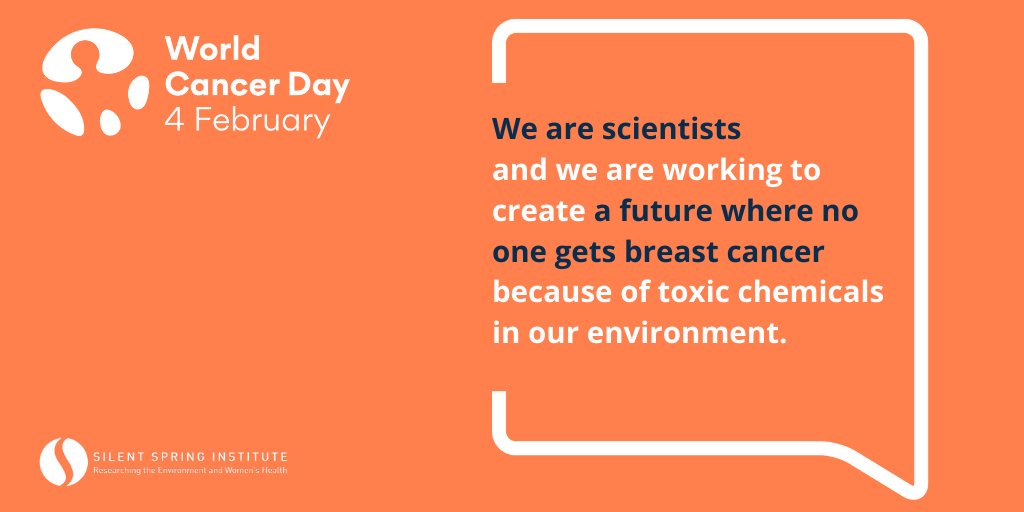 World Cancer Day
4 February

We are scientists and we are working to create a future where no one gets breast cancer because of toxic chemicals in our environment.

SILENT SPRING INSTITUTE
Researching the Environment and Women's Health